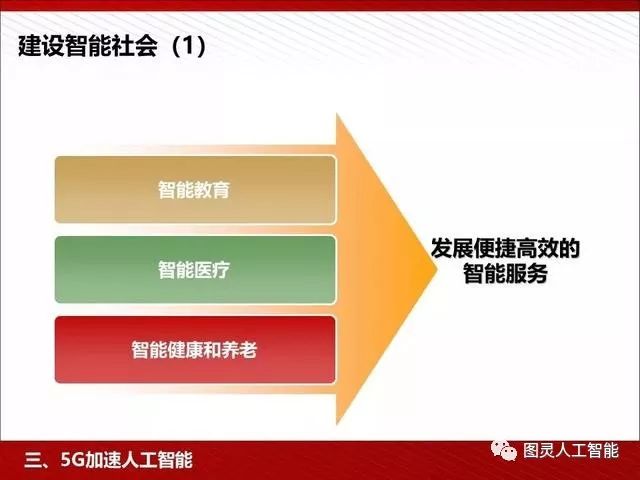 建设智能社会（1）

智能教育

智能医疗

智能健康和养老

发展便捷高效的智能服务

三、5G加速人工智能

图灵人工智能